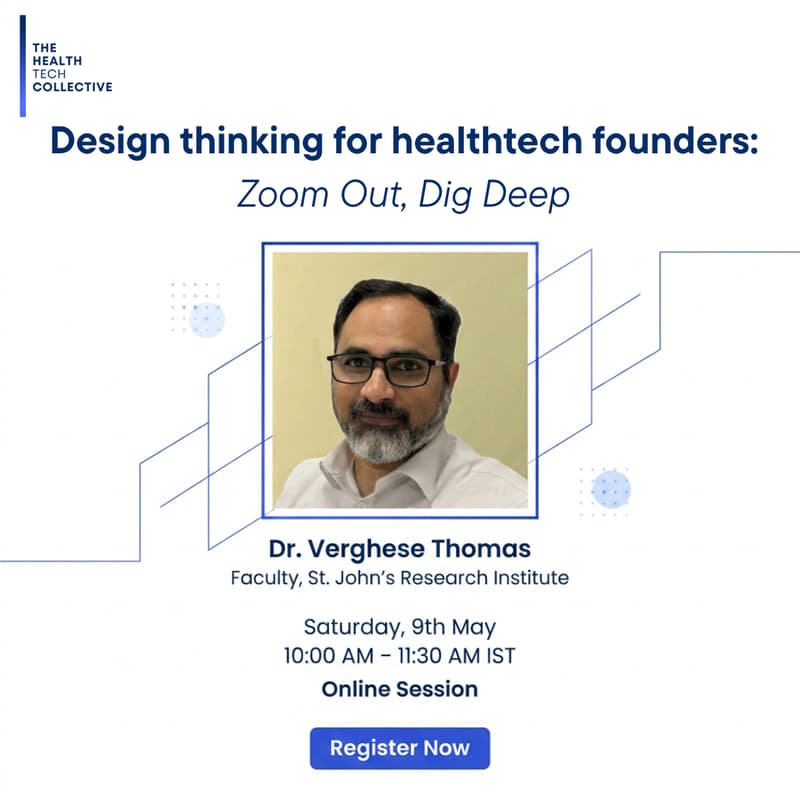 THE HEALTH TECH COLLECTIVE

Design thinking for healthtech founders:
Zoom Out, Dig Deep

Dr. Verghese Thomas
Faculty, St. John's Research Institute

Saturday, 9th May
10:00 AM – 11:30 AM IST
Online Session

Register Now